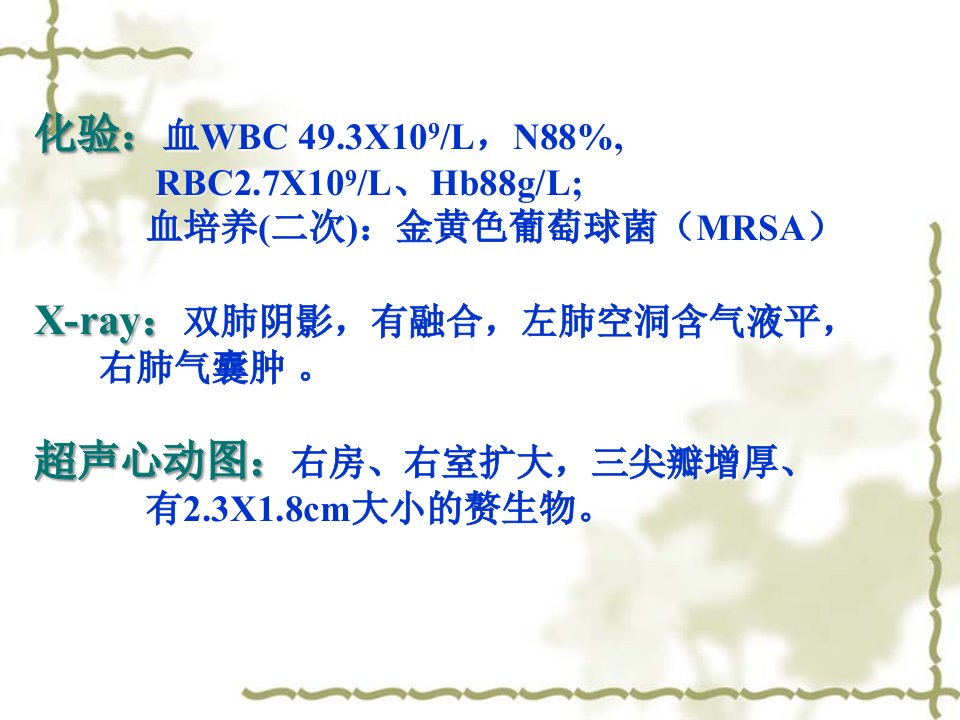 化验：血WBC 49.3X$10^9$/L，N88%,
RBC2.7X$10^9$/L、Hb88g/L;
血培养(二次)：金黄色葡萄球菌（MRSA）

X-ray：双肺阴影，有融合，左肺空洞含气液平，右肺气囊肿 。

超声心动图：右房、右室扩大，三尖瓣增厚、有2.3X1.8cm大小的赘生物。